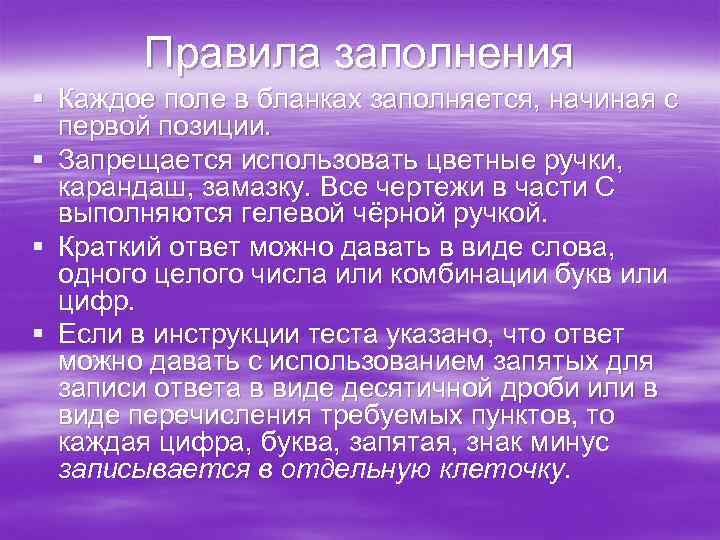 Правила заполнения

▪ Каждое поле в бланках заполняется, начиная с первой позиции.

▪ Запрещается использовать цветные ручки, карандаш, замазку. Все чертежи в части С выполняются гелевой чёрной ручкой.

▪ Краткий ответ можно давать в виде слова, одного целого числа или комбинации букв или цифр.

▪ Если в инструкции теста указано, что ответ можно давать с использованием запятых для записи ответа в виде десятичной дроби или в виде перечисления требуемых пунктов, то каждая цифра, буква, запятая, знак минус записывается в отдельную клеточку.